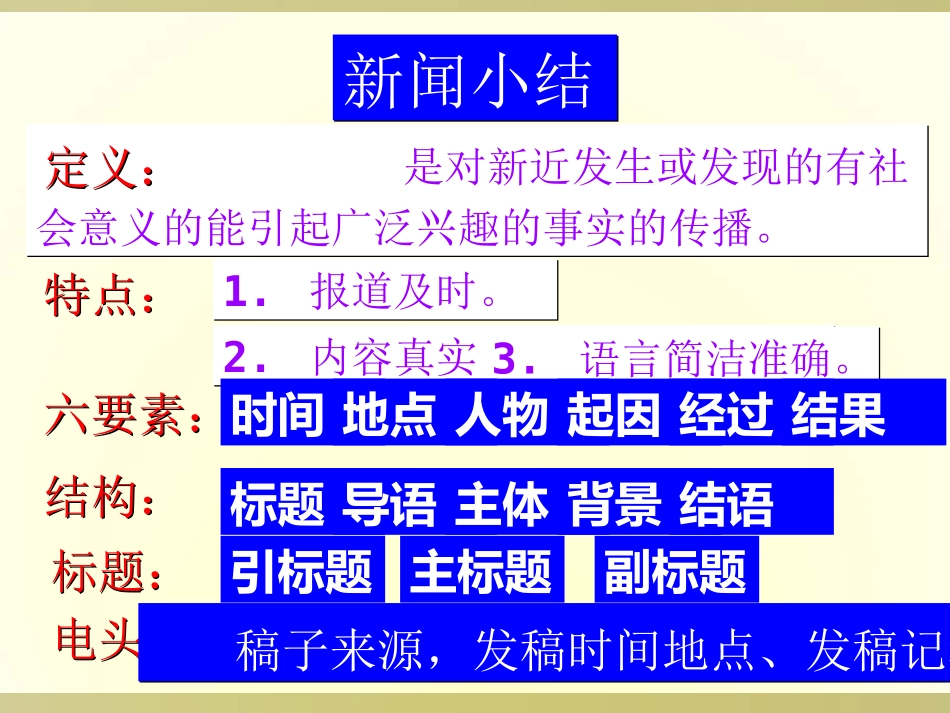 新闻小结

定义： 是对新近发生或发现的有社会意义的能引起广泛兴趣的事实的传播。

特点： 1. 报道及时。

2. 内容真实 3. 语言简洁准确。

六要素： 时间 地点 人物 起因 经过 结果

结构： 标题 导语 主体 背景 结语

标题： 引标题 主标题 副标题

电头 稿子来源，发稿时间地点、发稿记